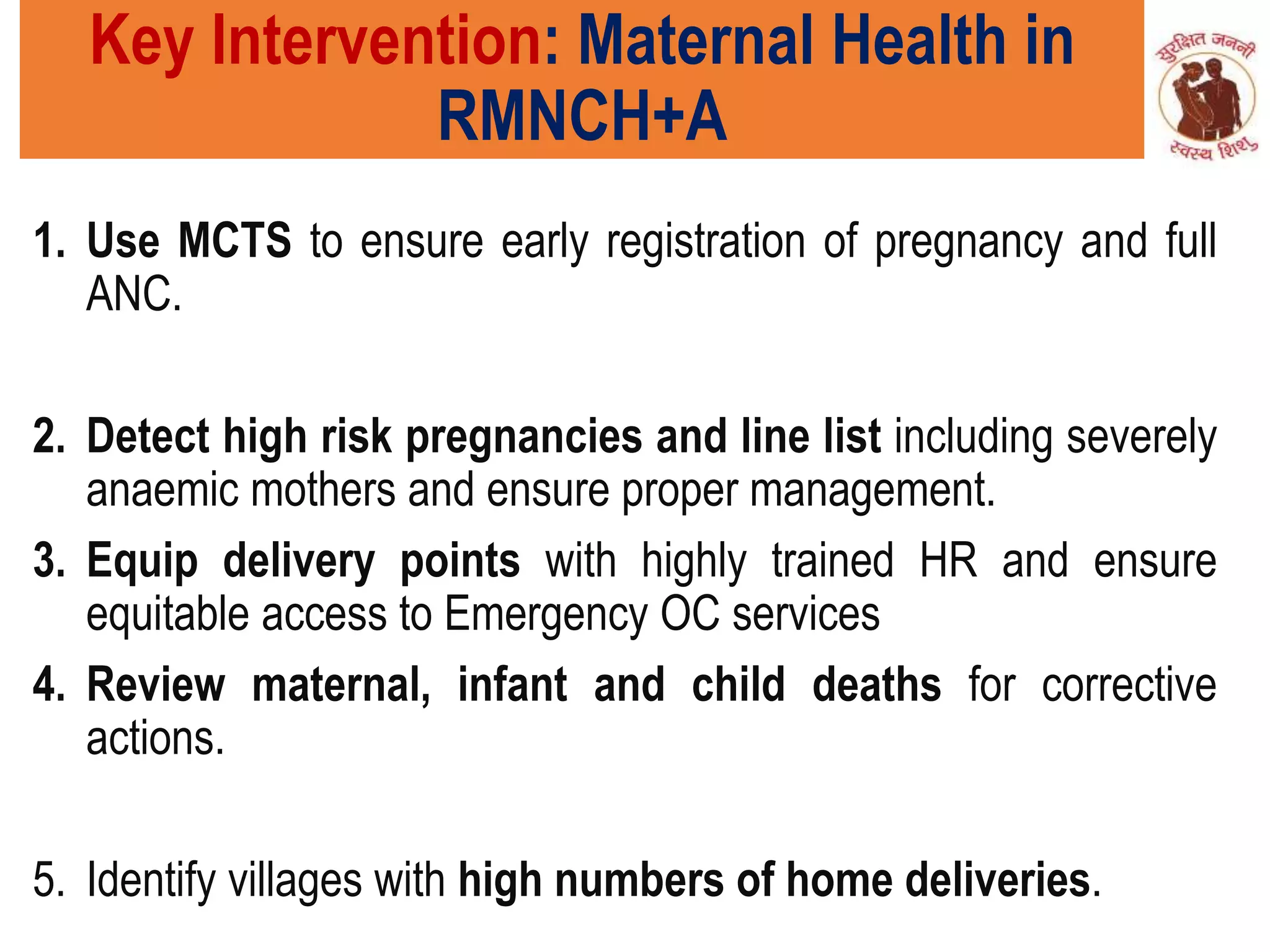 Key Intervention: Maternal Health in RMNCH+A

सुरक्षित जननी
स्वस्थ शिशु

1. Use MCTS to ensure early registration of pregnancy and full ANC.

2. Detect high risk pregnancies and line list including severely anaemic mothers and ensure proper management.

3. Equip delivery points with highly trained HR and ensure equitable access to Emergency OC services

4. Review maternal, infant and child deaths for corrective actions.

5. Identify villages with high numbers of home deliveries.